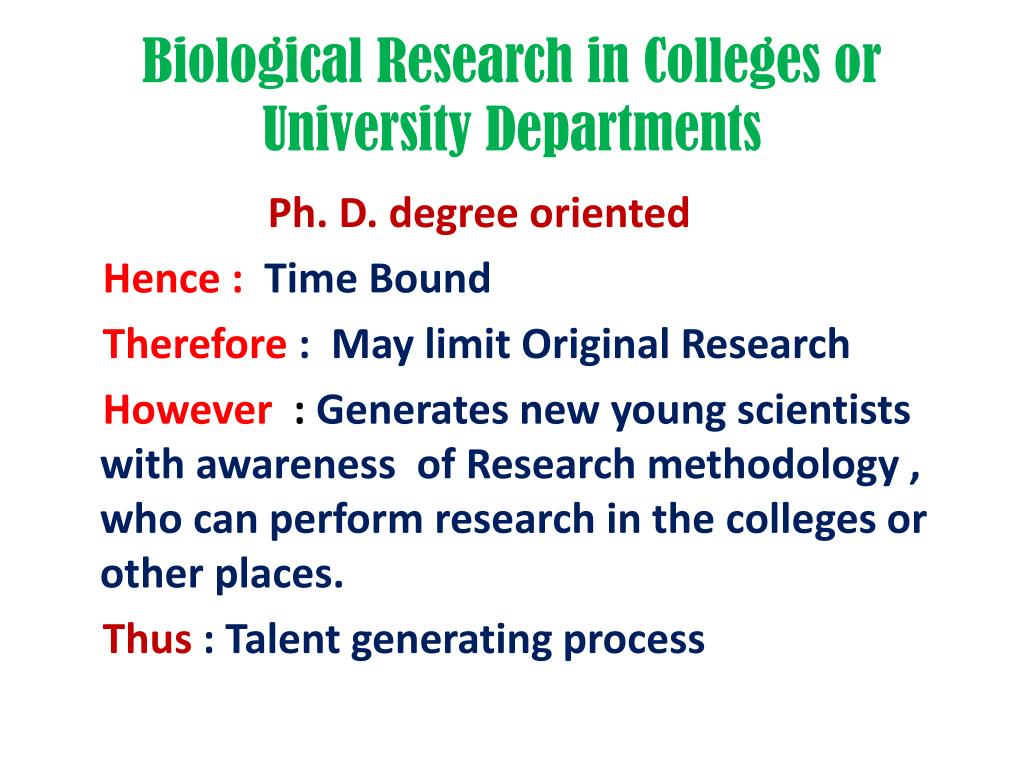 Biological Research in Colleges or University Departments

Ph. D. degree oriented

Hence : Time Bound

Therefore : May limit Original Research

However : Generates new young scientists with awareness of Research methodology , who can perform research in the colleges or other places.

Thus : Talent generating process